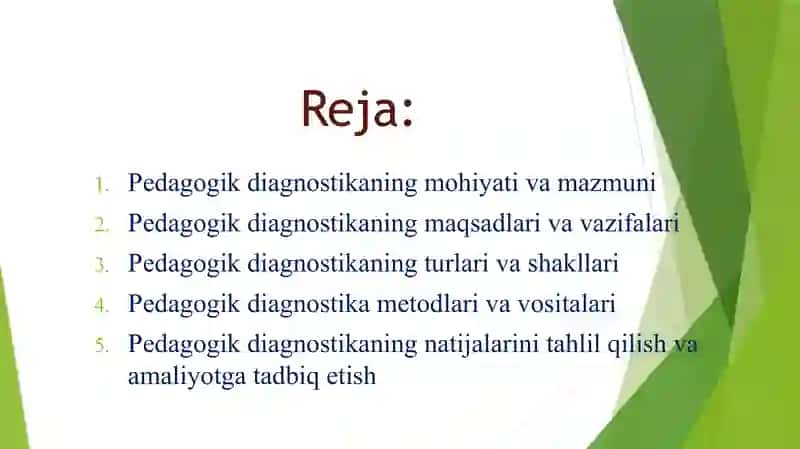 Reja:

1. Pedagogik diagnostikaning mohiyati va mazmuni
2. Pedagogik diagnostikaning maqsadlari va vazifalari
3. Pedagogik diagnostikaning turlari va shakllari
4. Pedagogik diagnostika metodlari va vositalari
5. Pedagogik diagnostikaning natijalarini tahlil qilish va amaliyotga tadbiq etish